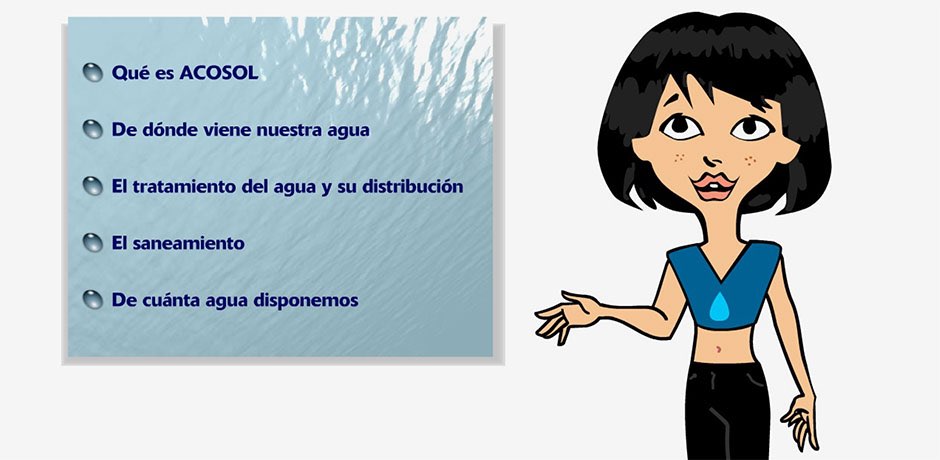 Qué es ACOSOL

De dónde viene nuestra agua

El tratamiento del agua y su distribución

El saneamiento

De cuánta agua disponemos